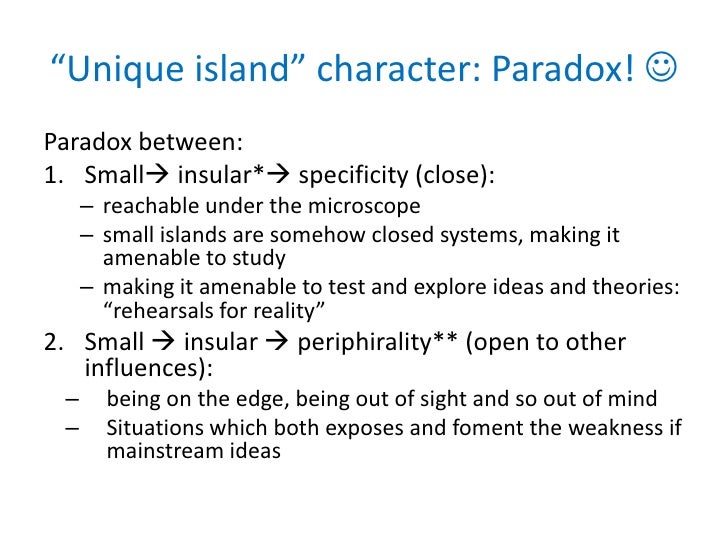 “Unique island” character: Paradox! ☺

Paradox between:

1. Small→ insular*→ specificity (close):
   – reachable under the microscope
   – small islands are somehow closed systems, making it amenable to study
   – making it amenable to test and explore ideas and theories: “rehearsals for reality”
2. Small → insular → periphirality** (open to other influences):
   – being on the edge, being out of sight and so out of mind
   – Situations which both exposes and foment the weakness if mainstream ideas